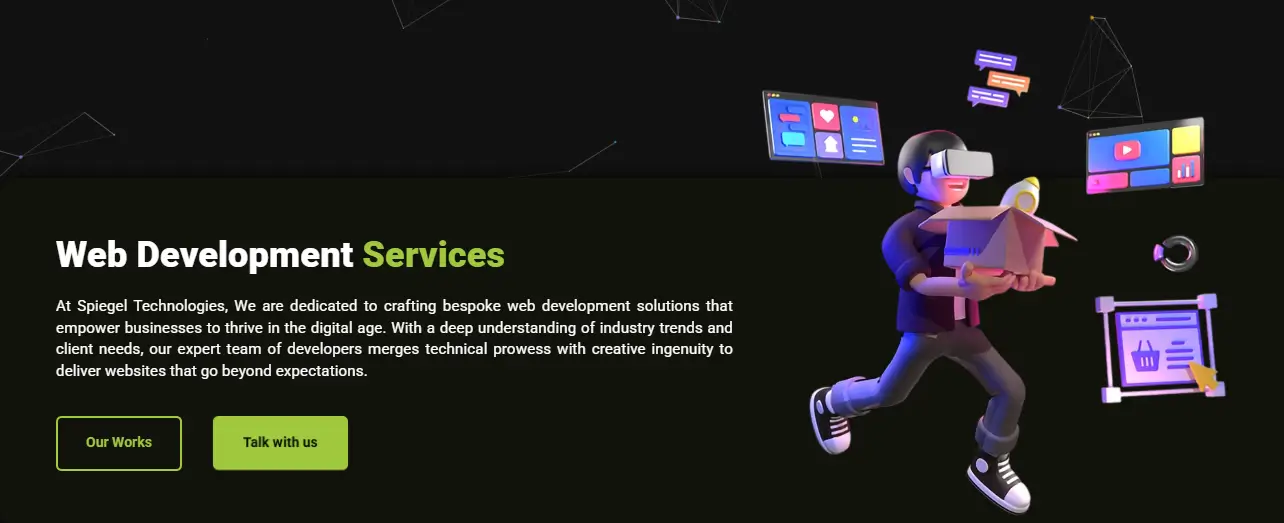 Web Development Services

At Spiegel Technologies, We are dedicated to crafting bespoke web development solutions that empower businesses to thrive in the digital age. With a deep understanding of industry trends and client needs, our expert team of developers merges technical prowess with creative ingenuity to deliver websites that go beyond expectations.

Our Works

Talk with us